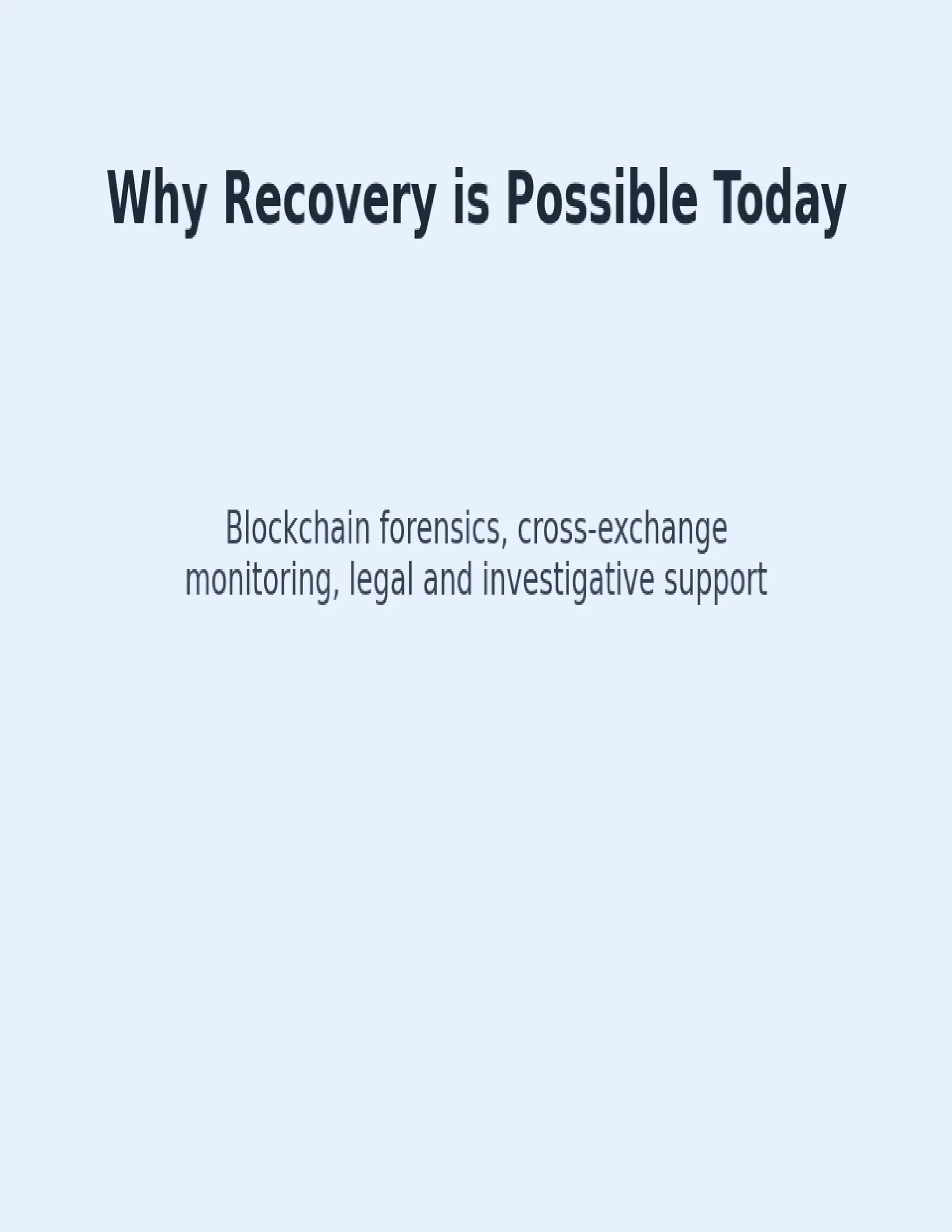 Why Recovery is Possible Today

Blockchain forensics, cross-exchange monitoring, legal and investigative support